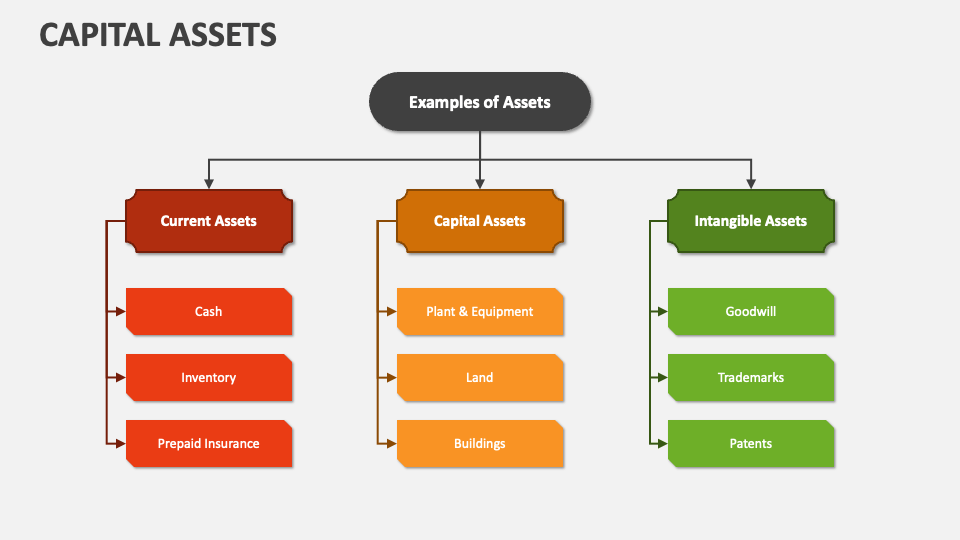 CAPITAL ASSETS

Examples of Assets

Current Assets

Cash

Inventory

Prepaid Insurance

Capital Assets

Plant & Equipment

Land

Buildings

Intangible Assets

Goodwill

Trademarks

Patents